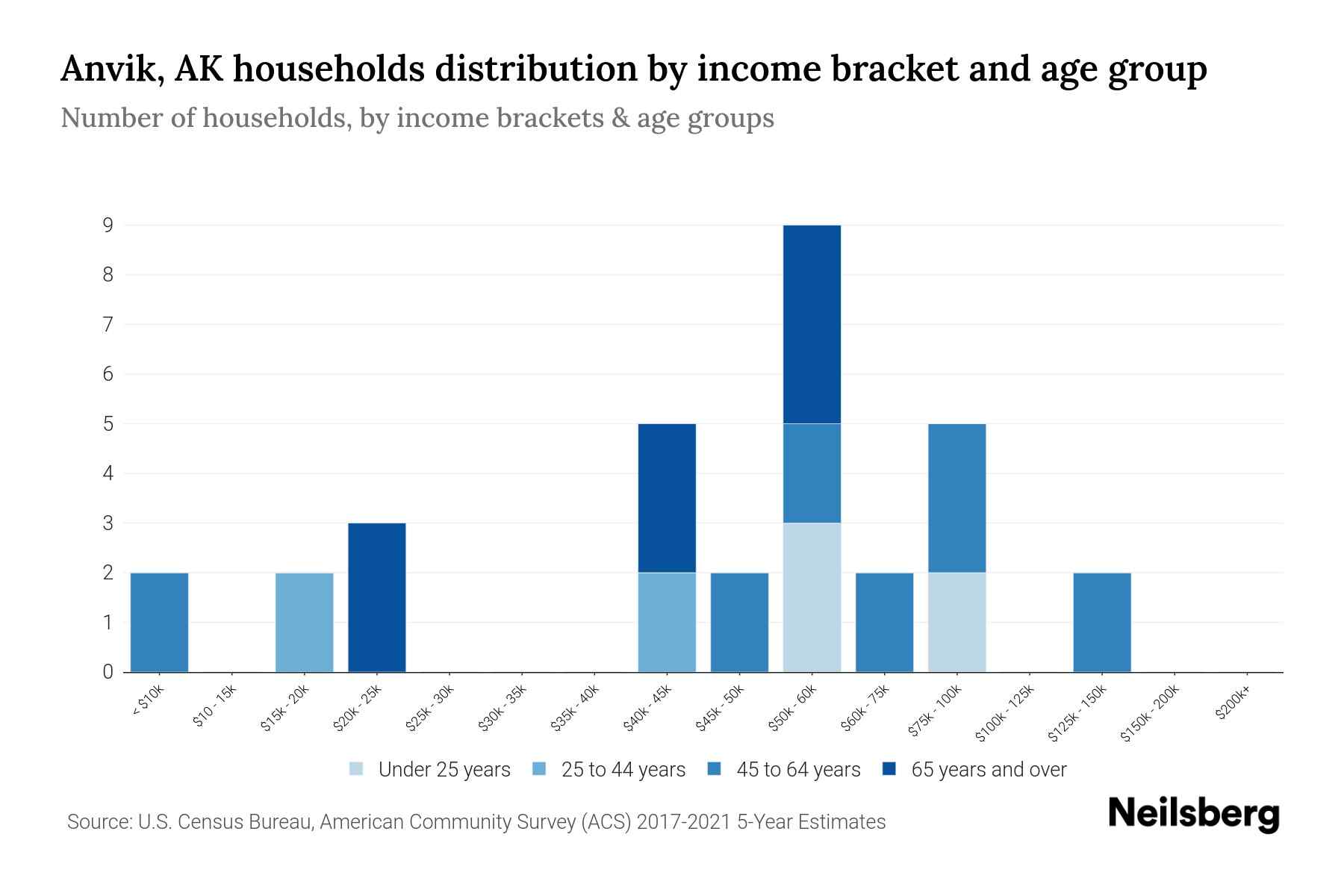 Anvik, AK households distribution by income bracket and age group

Number of households, by income brackets & age groups

9
8
7
6
5
4
3
2
1
0

< $10k
$10 - 15k
$15k - 20k
$20k - 25k
$25k - 30k
$30k - 35k
$35k - 40k
$40k - 45k
$45k - 50k
$50k - 60k
$60k - 75k
$75k - 100k
$100k - 125k
$125k - 150k
$150k - 200k
$200k+

Under 25 years
25 to 44 years
45 to 64 years
65 years and over

Source: U.S. Census Bureau, American Community Survey (ACS) 2017-2021 5-Year Estimates

Neilsberg